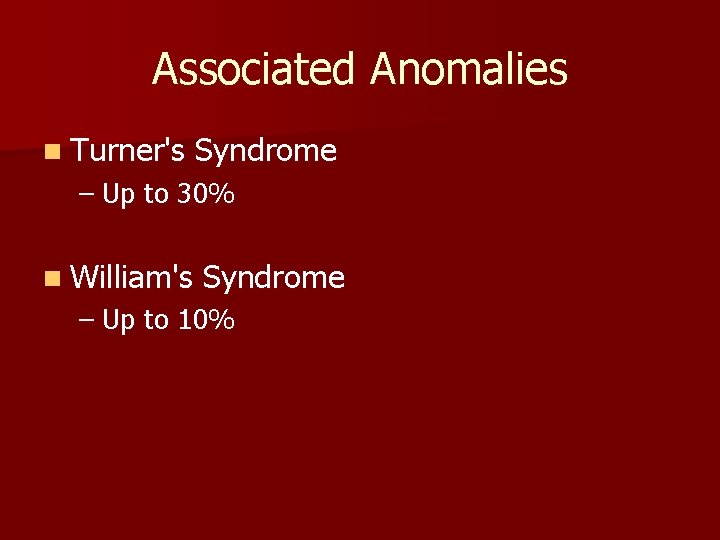 Associated Anomalies

Turner's Syndrome
– Up to 30%

William's Syndrome
– Up to 10%